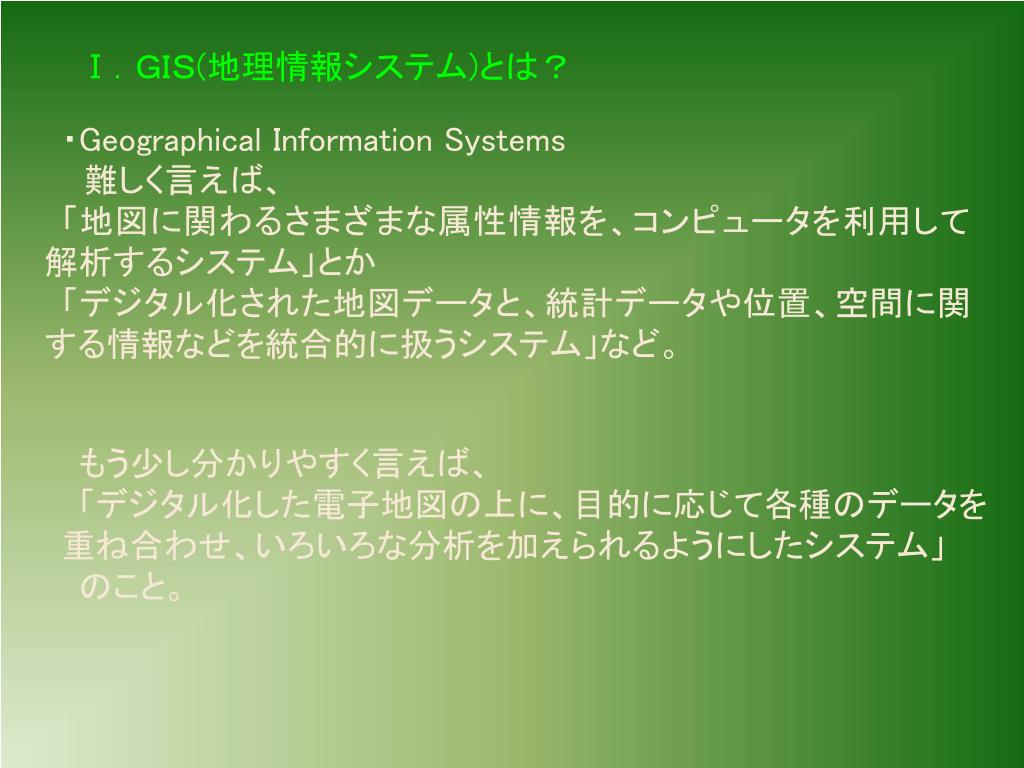 Ⅰ．GIS(地理情報システム)とは？

・Geographical Information Systems
難しく言えば、
「地図に関わるさまざまな属性情報を、コンピュータを利用して解析するシステム」とか
「デジタル化された地図データと、統計データや位置、空間に関する情報などを統合的に扱うシステム」など。

もう少し分かりやすく言えば、
「デジタル化した電子地図の上に、目的に応じて各種のデータを重ね合わせ、いろいろな分析を加えられるようにしたシステム」
のこと。